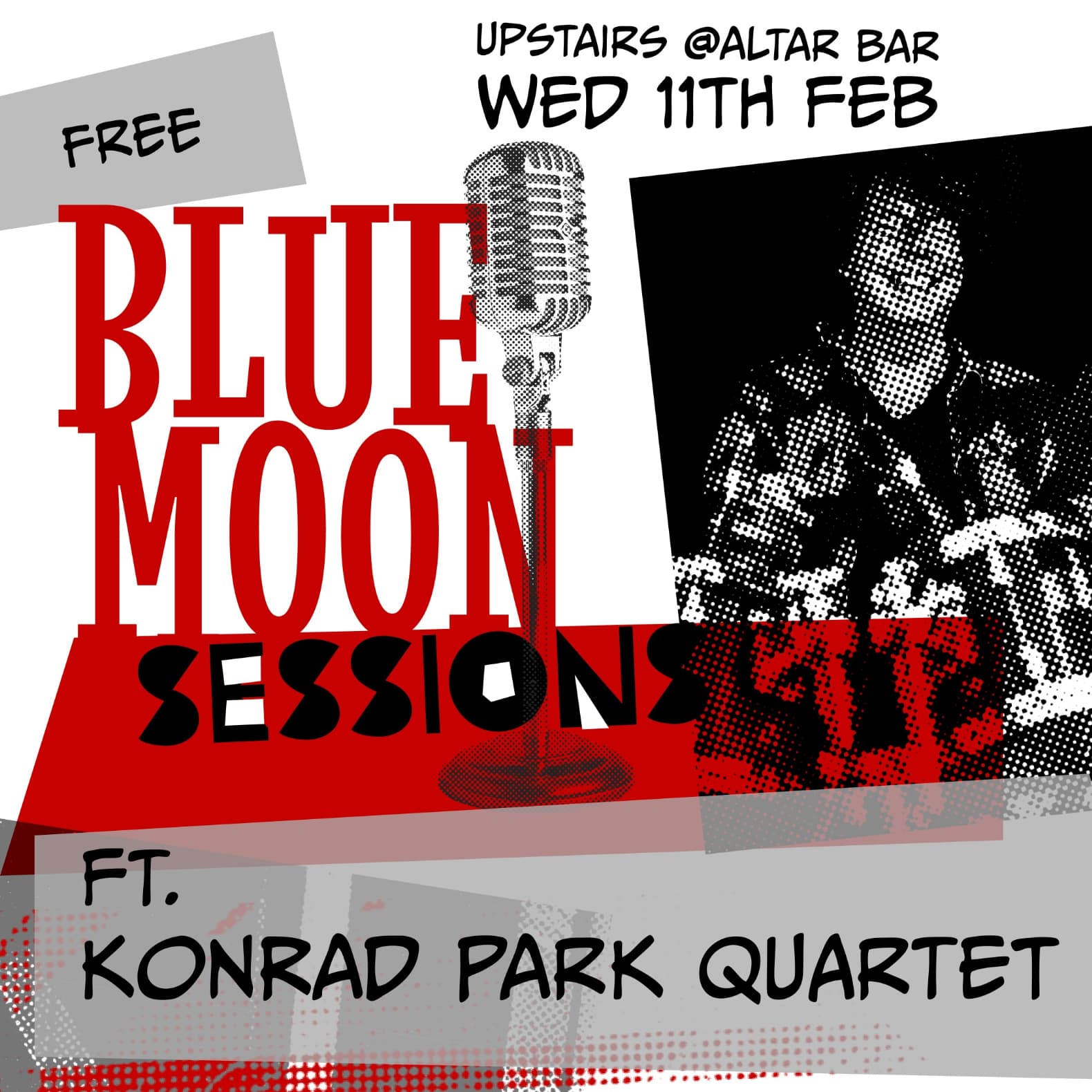 UPSTAIRS @ALTAR BAR
WED 11TH FEB

FREE

BLUE
MOON
SESSIONS

FT.
KONRAD PARK QUARTET